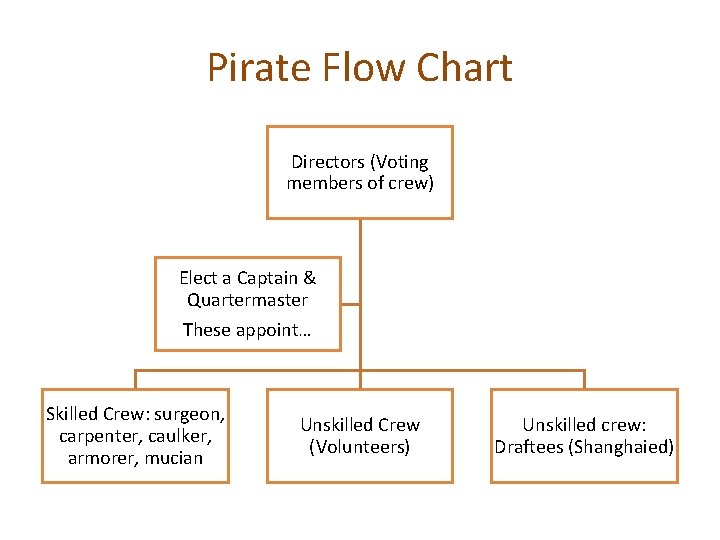 Pirate Flow Chart

Directors (Voting members of crew)

Elect a Captain & Quartermaster

These appoint…

Skilled Crew: surgeon, carpenter, caulker, armorer, mucian

Unskilled Crew (Volunteers)

Unskilled crew: Draftees (Shanghaied)